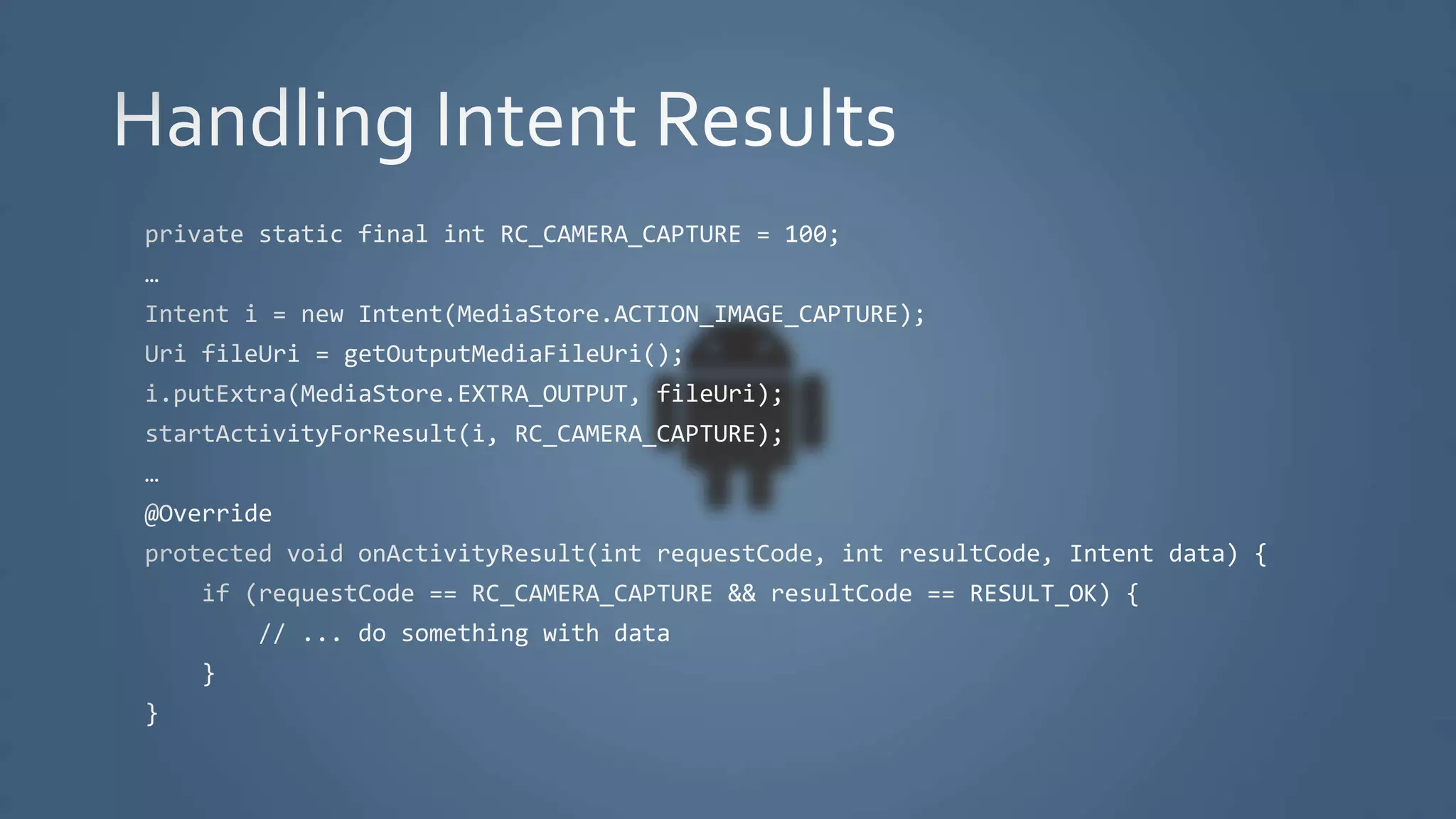 Handling Intent Results

private static final int RC_CAMERA_CAPTURE = 100;
…
Intent i = new Intent(MediaStore.ACTION_IMAGE_CAPTURE);
Uri fileUri = getOutputMediaFileUri();
i.putExtra(MediaStore.EXTRA_OUTPUT, fileUri);
startActivityForResult(i, RC_CAMERA_CAPTURE);
…
@Override
protected void onActivityResult(int requestCode, int resultCode, Intent data) {
    if (requestCode == RC_CAMERA_CAPTURE && resultCode == RESULT_OK) {
        // ... do something with data
    }
}